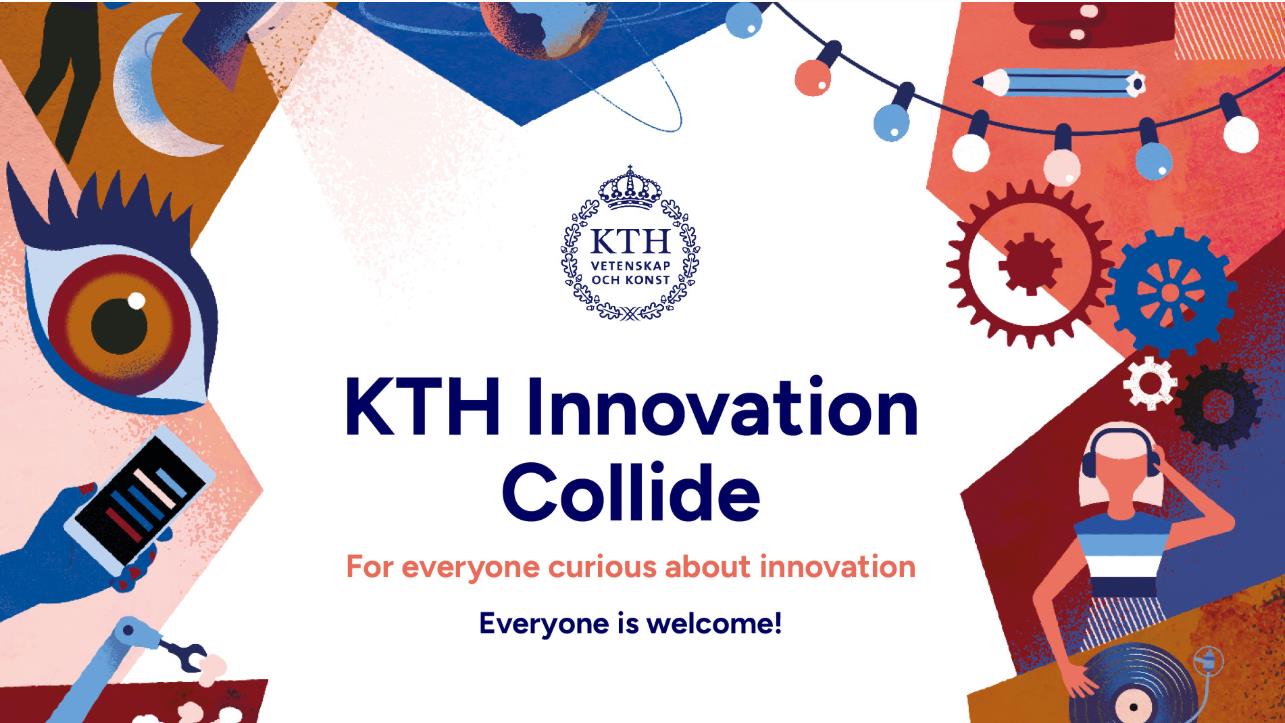 KTH
VETENSKAP
OCH KONST

KTH Innovation Collide

For everyone curious about innovation

Everyone is welcome!